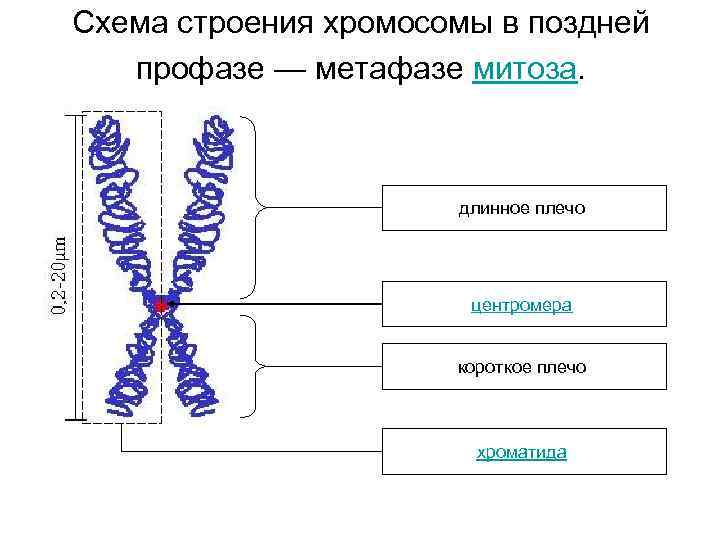 Схема строения хромосомы в поздней профазе — метафазе митоза.

0,2-20μm

длинное плечо

центромера

короткое плечо

хроматида